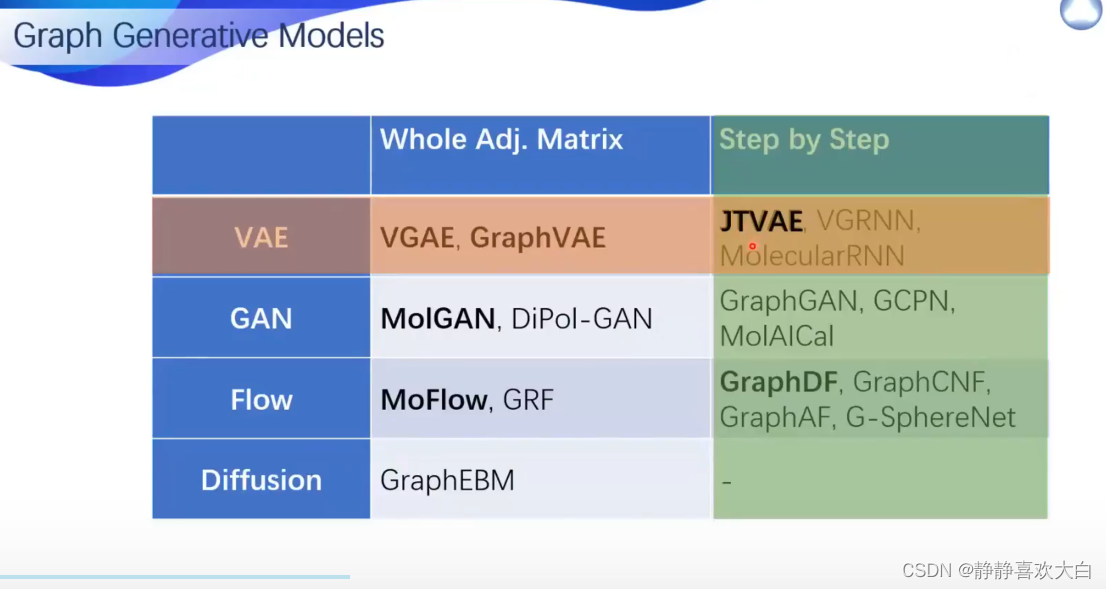 Graph Generative Models

| | Whole Adj. Matrix | Step by Step |
|---|---|---|
| VAE | VGAE, GraphVAE | JTVAE, VGRNN, MolecularRNN |
| GAN | MolGAN, DiPol-GAN | GraphGAN, GCPN, MolAICal |
| Flow | MoFlow, GRF | GraphDF, GraphCNF, GraphAF, G-SphereNet |
| Diffusion | GraphEBM | - |

CSDN @静静喜欢大白